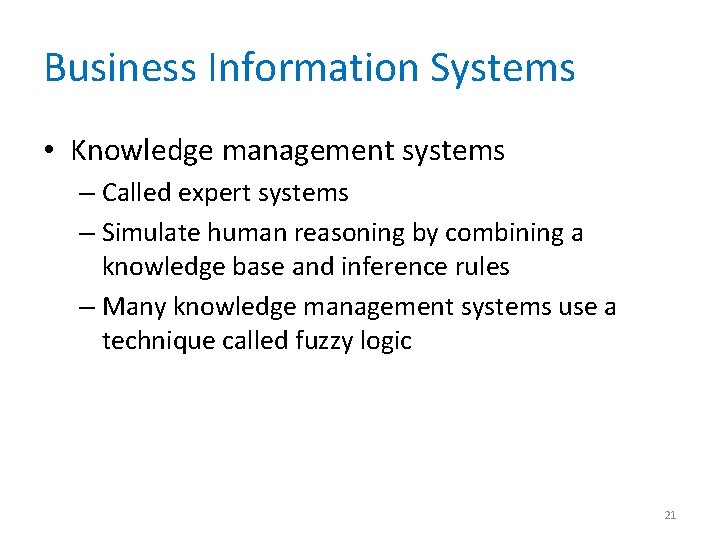 Business Information Systems

• Knowledge management systems
– Called expert systems
– Simulate human reasoning by combining a knowledge base and inference rules
– Many knowledge management systems use a technique called fuzzy logic

21